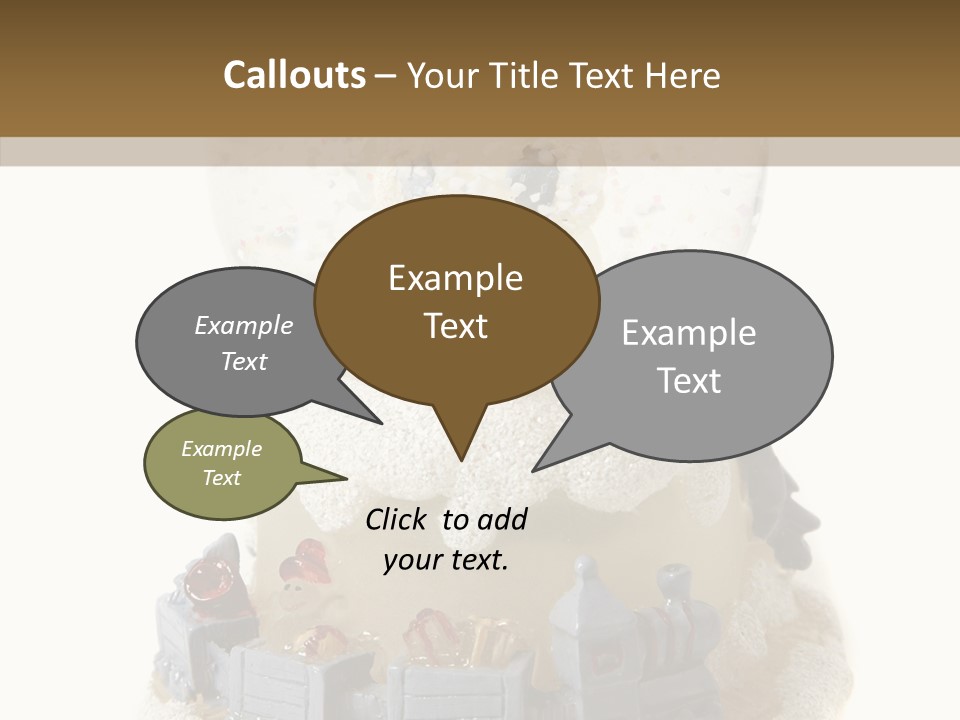 Callouts – Your Title Text Here

Example Text

Example Text

Example Text

Example Text

Click to add your text.